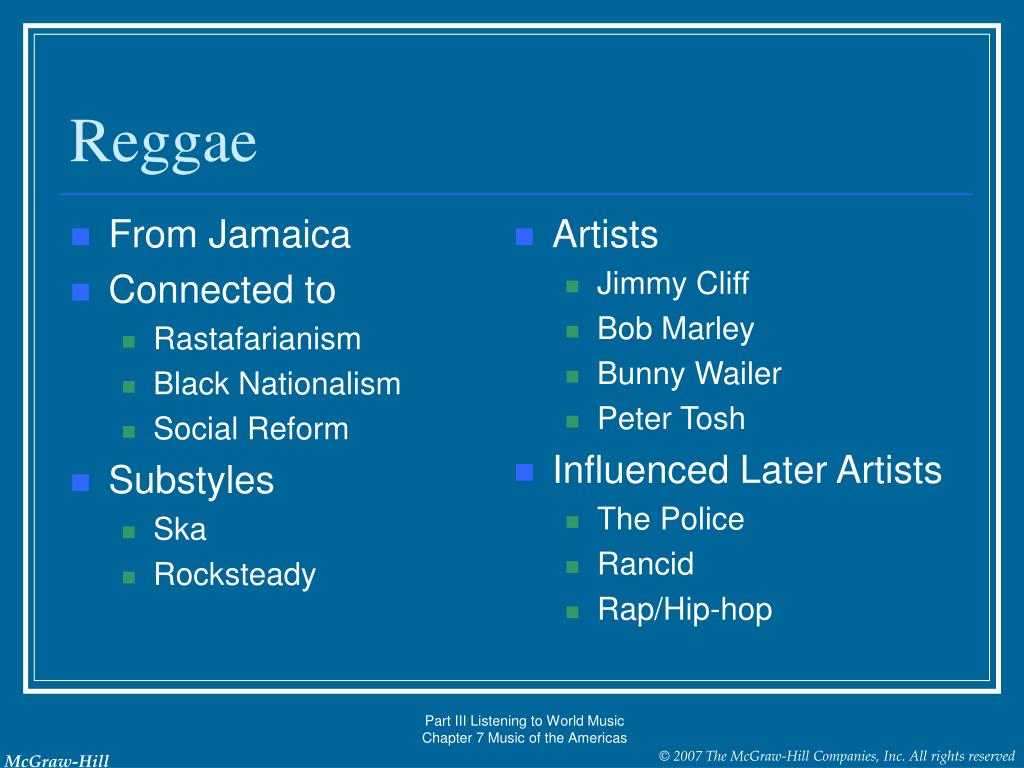 Reggae

From Jamaica
Connected to
Rastafarianism
Black Nationalism
Social Reform
Substyles
Ska
Rocksteady

Artists
Jimmy Cliff
Bob Marley
Bunny Wailer
Peter Tosh
Influenced Later Artists
The Police
Rancid
Rap/Hip-hop

Part III Listening to World Music
Chapter 7 Music of the Americas

McGraw-Hill

© 2007 The McGraw-Hill Companies, Inc. All rights reserved